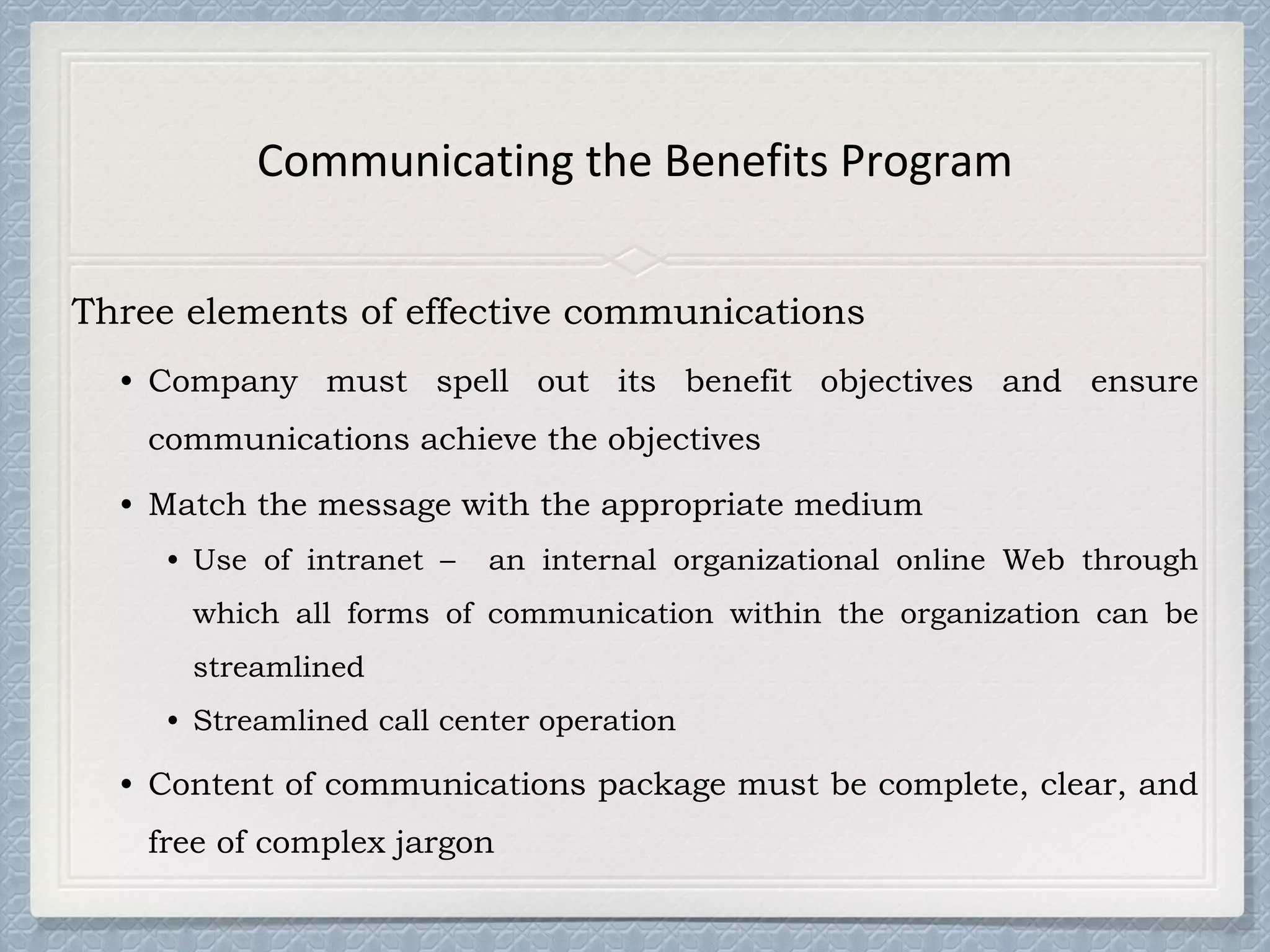 Communicating the Benefits Program

Three elements of effective communications

• Company must spell out its benefit objectives and ensure communications achieve the objectives

• Match the message with the appropriate medium

• Use of intranet – an internal organizational online Web through which all forms of communication within the organization can be streamlined

• Streamlined call center operation

• Content of communications package must be complete, clear, and free of complex jargon